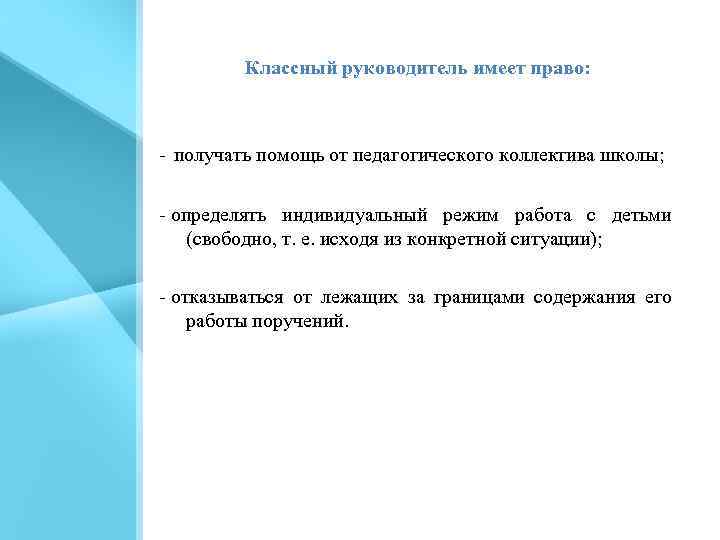 Классный руководитель имеет право:

- получать помощь от педагогического коллектива школы;

- определять индивидуальный режим работа с детьми (свободно, т. е. исходя из конкретной ситуации);

- отказываться от лежащих за границами содержания его работы поручений.